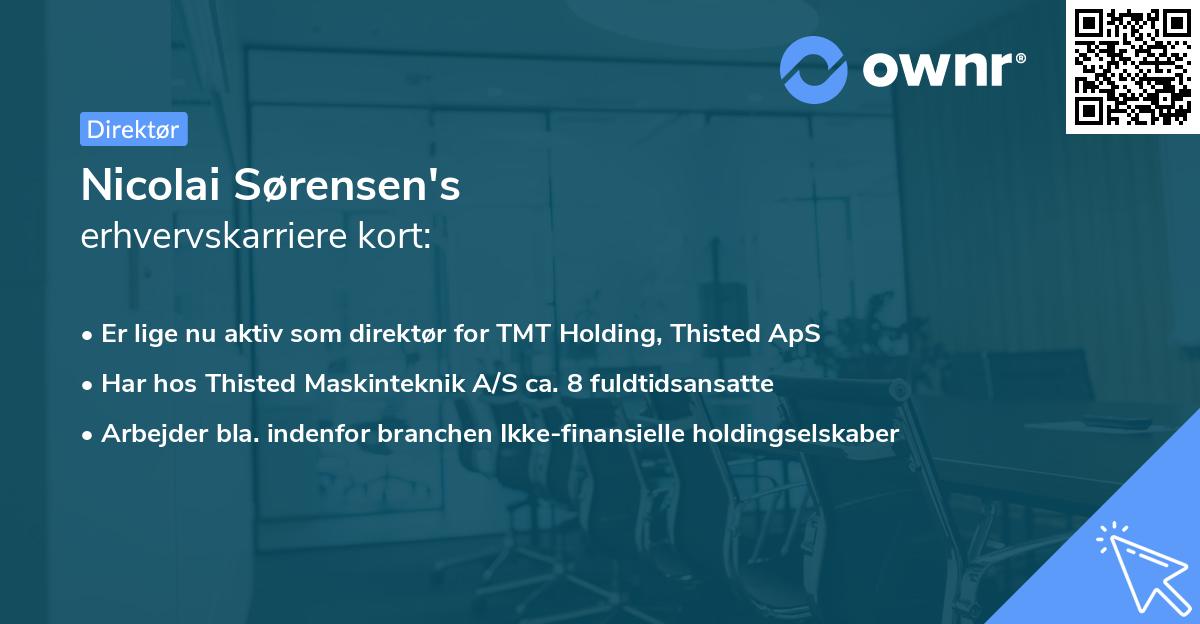 ownr®

Direktør

Nicolai Sørensen's
erhvervskarriere kort:

• Er lige nu aktiv som direktør for TMT Holding, Thisted ApS
• Har hos Thisted Maskinteknik A/S ca. 8 fuldtidsansatte
• Arbejder bla. indenfor branchen Ikke-finansielle holdingselskaber